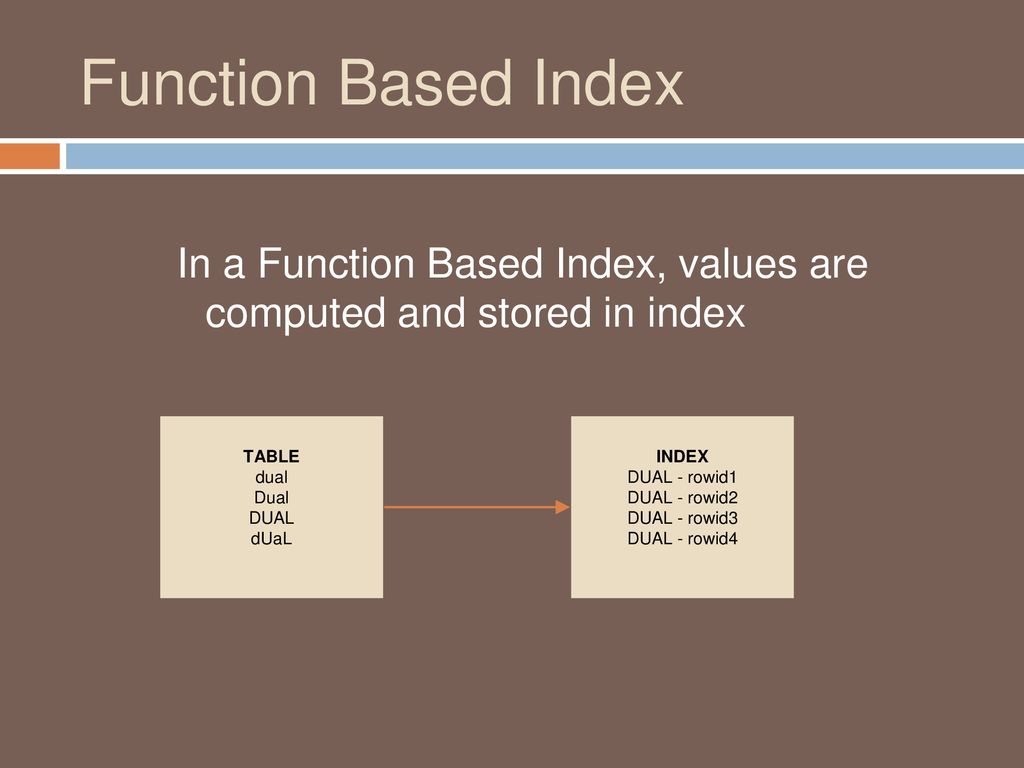 Function Based Index

In a Function Based Index, values are computed and stored in index

TABLE
dual
Dual
DUAL
dUaL

INDEX
DUAL - rowid1
DUAL - rowid2
DUAL - rowid3
DUAL - rowid4